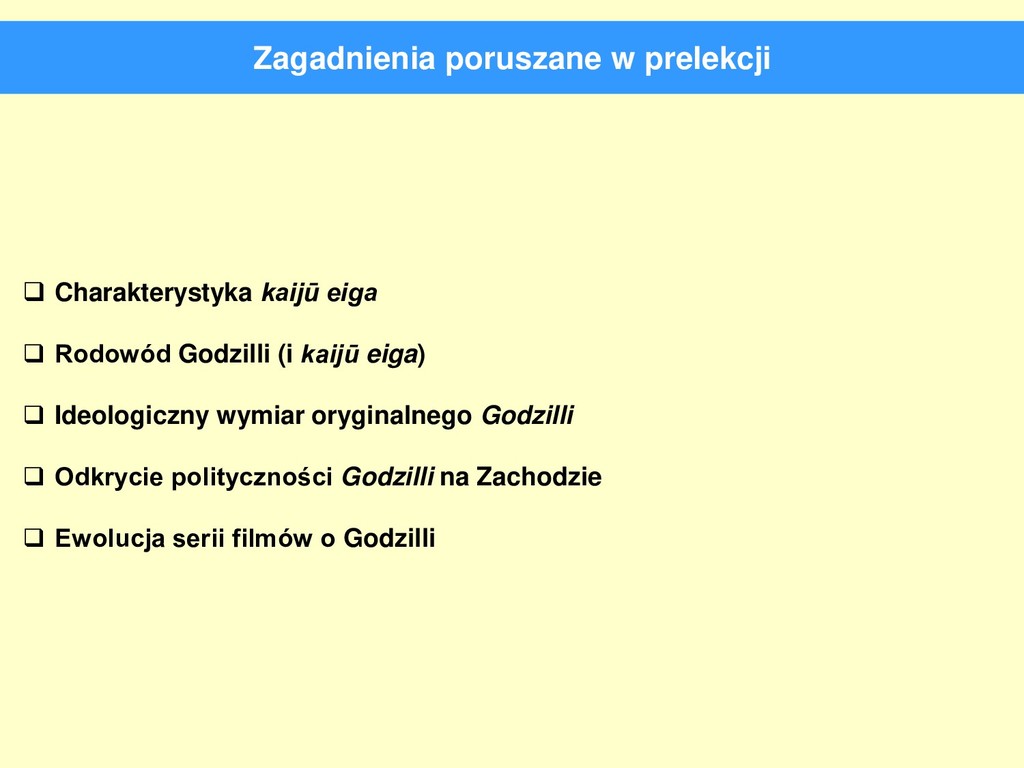 Zagadnienia poruszane w prelekcji

❑ Charakterystyka kaijū eiga

❑ Rodowód Godzilli (i kaijū eiga)

❑ Ideologiczny wymiar oryginalnego Godzilli

❑ Odkrycie polityczności Godzilli na Zachodzie

❑ Ewolucja serii filmów o Godzilli